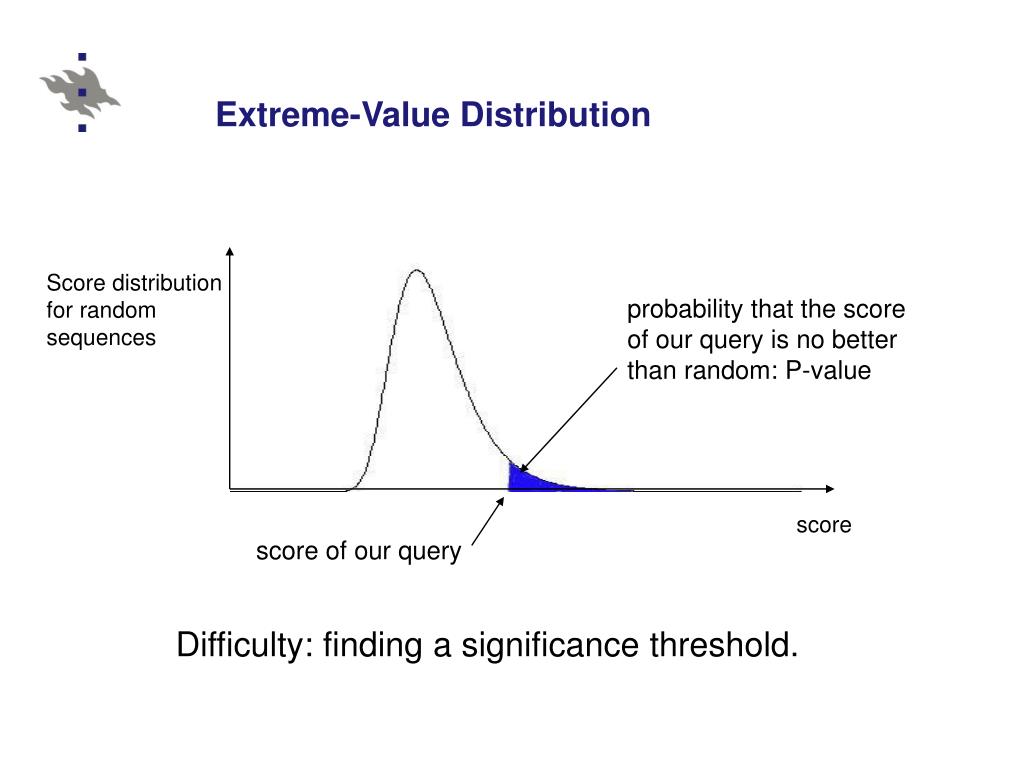 Extreme-Value Distribution

Score distribution for random sequences

probability that the score of our query is no better than random: P-value

score

score of our query

Difficulty: finding a significance threshold.